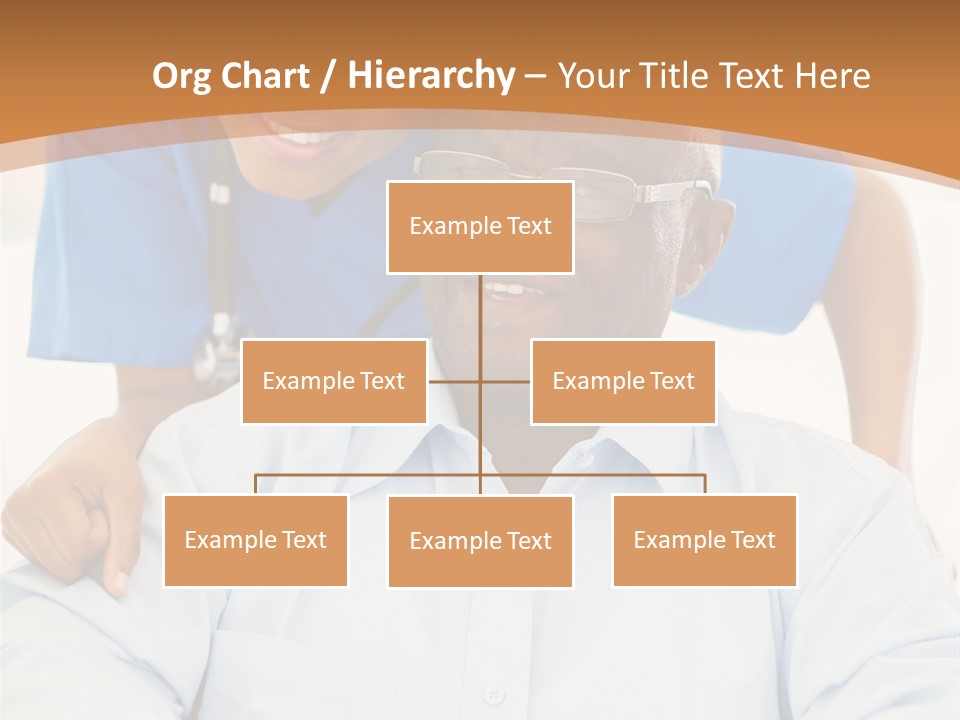 Org Chart / Hierarchy – Your Title Text Here

Example Text

Example Text

Example Text

Example Text

Example Text

Example Text